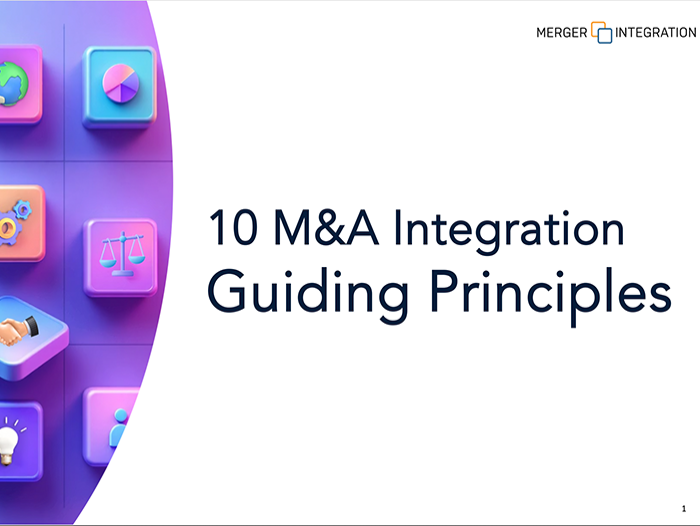 MERGER INTEGRATION

10 M&A Integration Guiding Principles

1